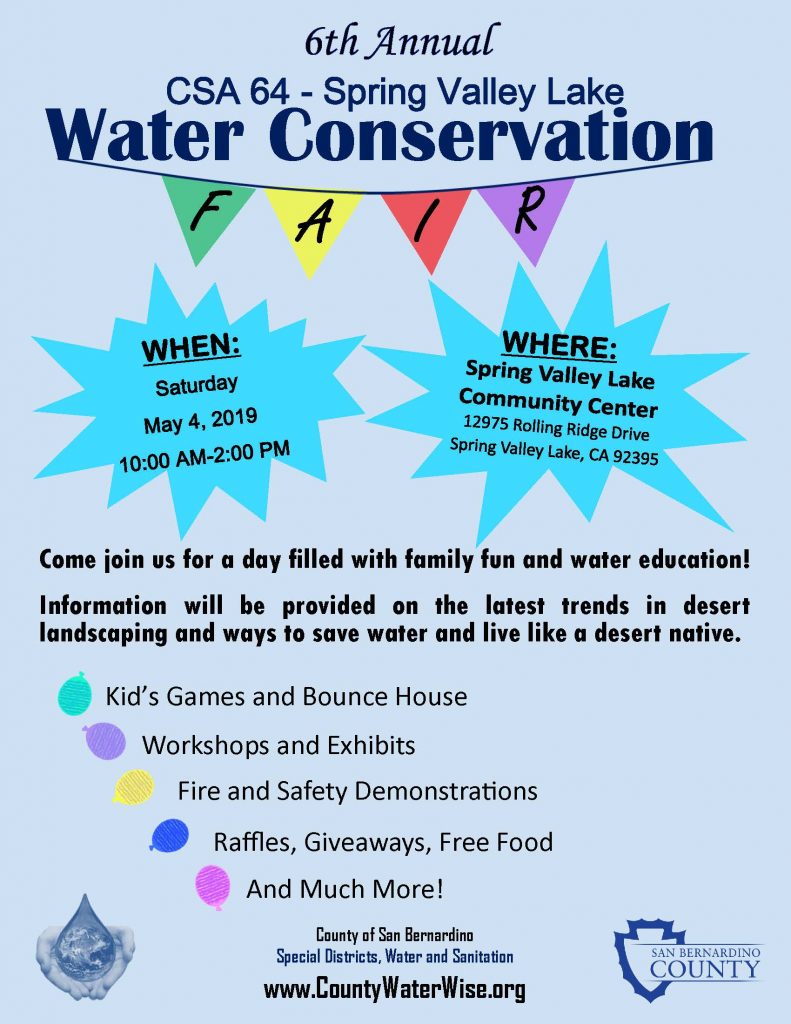 6th Annual

CSA 64 - Spring Valley Lake

Water Conservation

F A I R

WHEN:
Saturday
May 4, 2019
10:00 AM-2:00 PM

WHERE:
Spring Valley Lake Community Center
12975 Rolling Ridge Drive
Spring Valley Lake, CA 92395

Come join us for a day filled with family fun and water education!

Information will be provided on the latest trends in desert landscaping and ways to save water and live like a desert native.

Kid's Games and Bounce House

Workshops and Exhibits

Fire and Safety Demonstrations

Raffles, Giveaways, Free Food

And Much More!

County of San Bernardino
Special Districts, Water and Sanitation
www.CountyWaterWise.org

SAN BERNARDINO
COUNTY